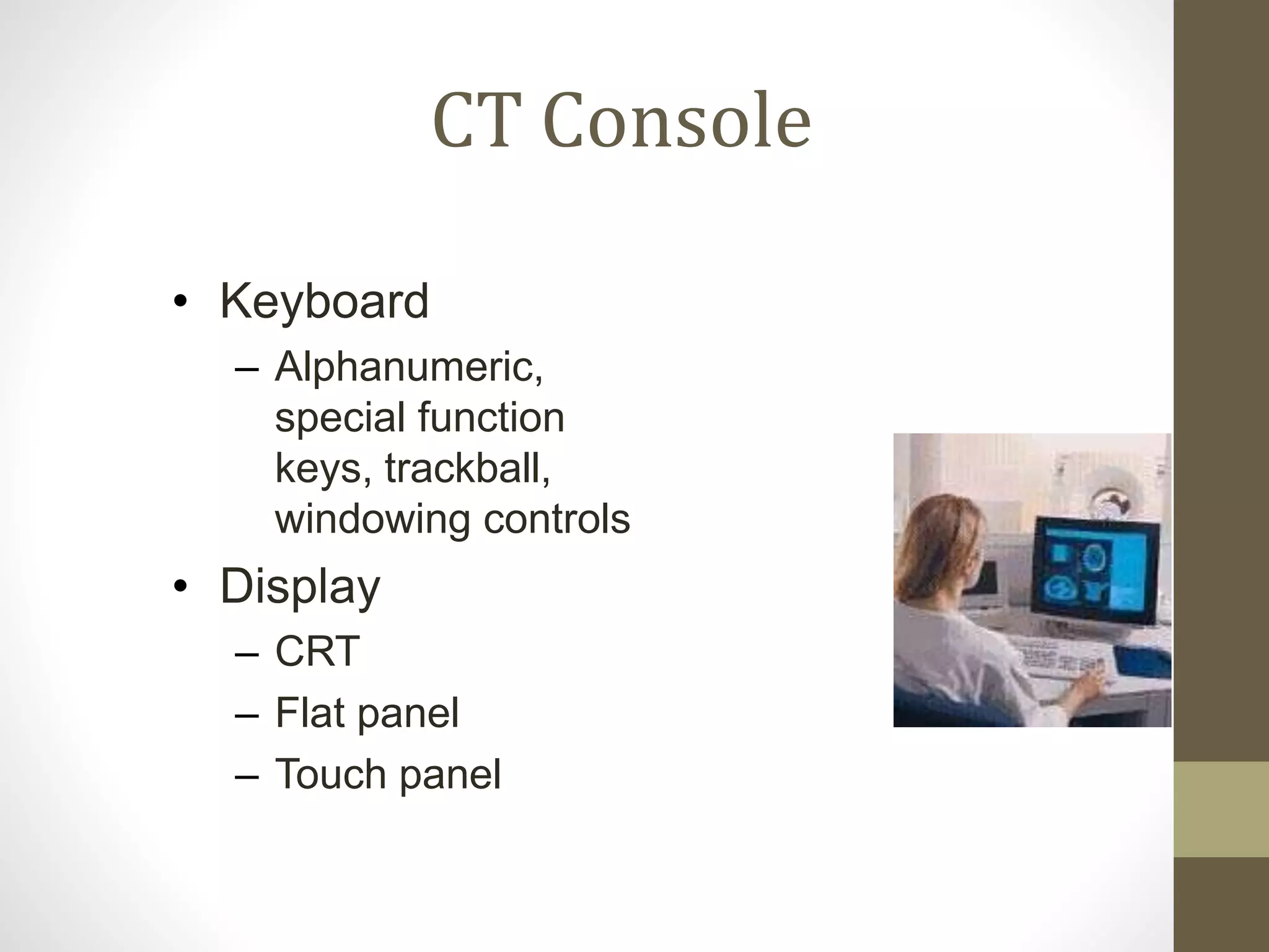 CT Console

• Keyboard
  – Alphanumeric, special function keys, trackball, windowing controls
• Display
  – CRT
  – Flat panel
  – Touch panel